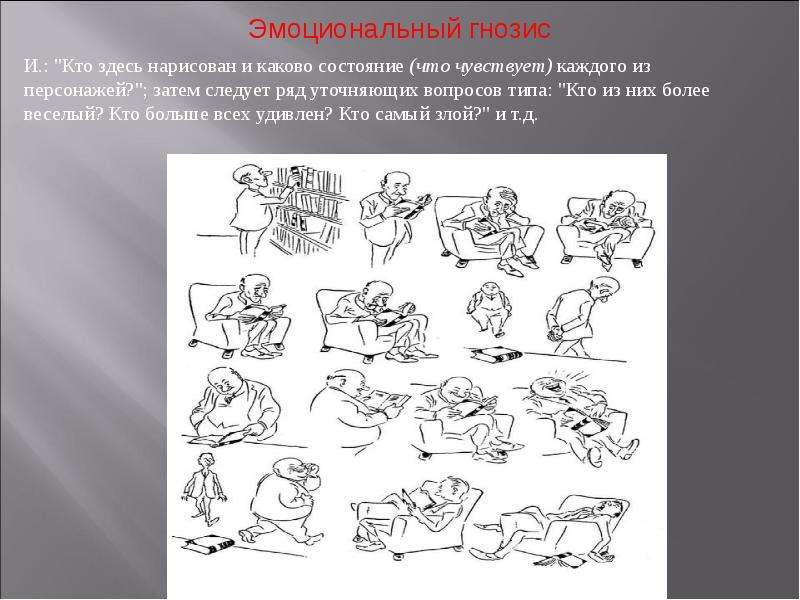 Эмоциональный гнозис

И.: "Кто здесь нарисован и каково состояние (что чувствует) каждого из персонажей?"; затем следует ряд уточняющих вопросов типа: "Кто из них более веселый? Кто больше всех удивлен? Кто самый злой?" и т.д.